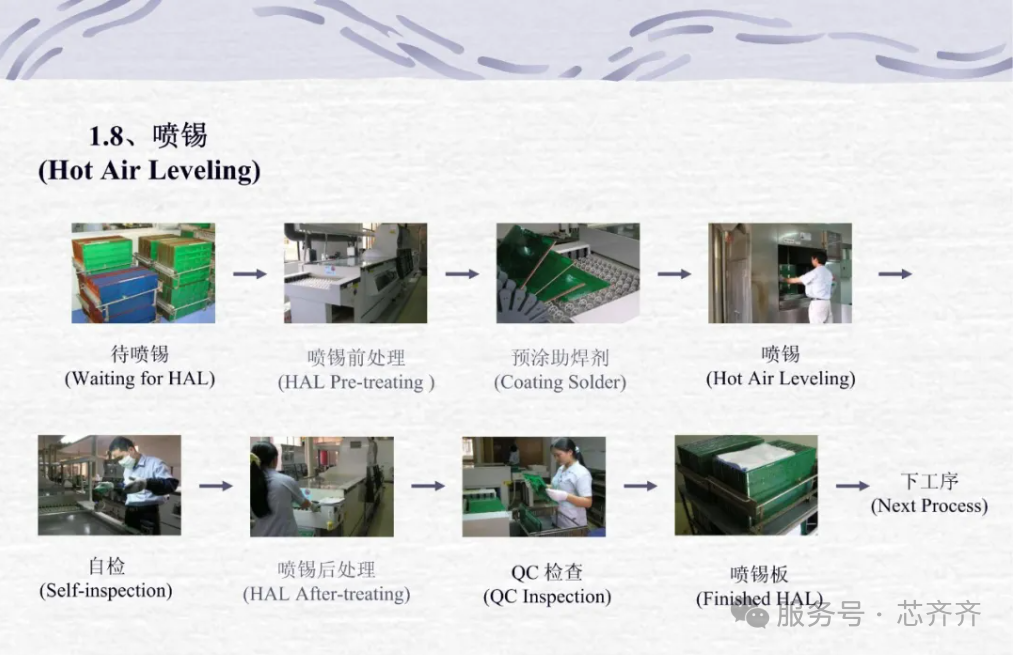 1.8、喷锡
(Hot Air Leveling)

待喷锡
(Waiting for HAL)

喷锡前处理
(HAL Pre-treating )

预涂助焊剂
(Coating Solder)

喷锡
(Hot Air Leveling)

自检
(Self-inspection)

喷锡后处理
(HAL After-treating)

QC 检查
(QC Inspection)

喷锡板
(Finished HAL)

下工序
(Next Process)

服务号 · 芯齐齐